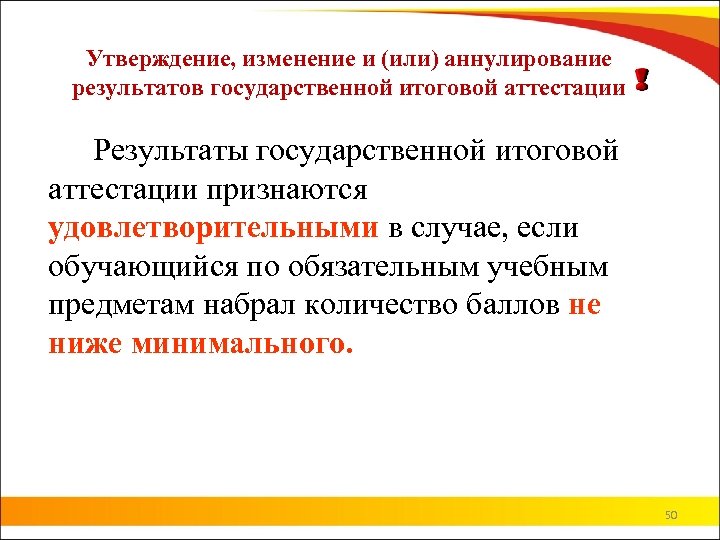 Утверждение, изменение и (или) аннулирование результатов государственной итоговой аттестации !

Результаты государственной итоговой аттестации признаются удовлетворительными в случае, если обучающийся по обязательным учебным предметам набрал количество баллов не ниже минимального.

50